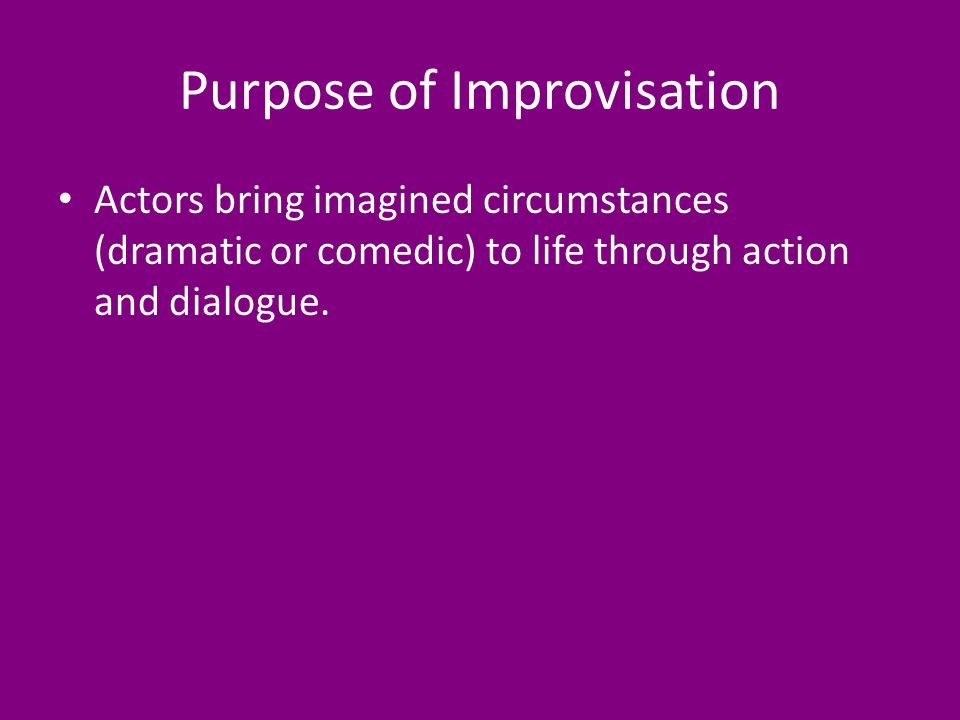 Purpose of Improvisation

• Actors bring imagined circumstances (dramatic or comedic) to life through action and dialogue.